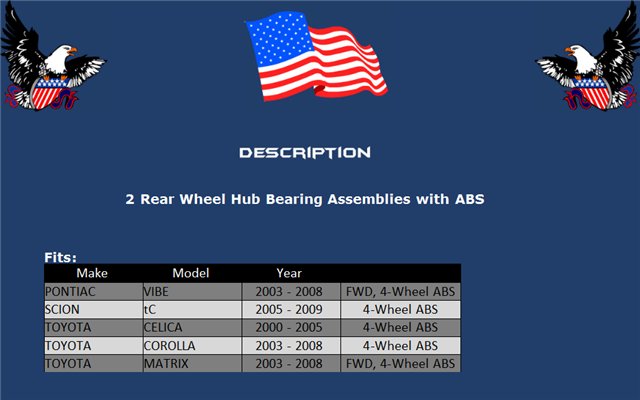 DESCRIPTION

2 Rear Wheel Hub Bearing Assemblies with ABS

Fits:

| Make | Model | Year | |
|---|---|---|---|
| PONTIAC | VIBE | 2003 - 2008 | FWD, 4-Wheel ABS |
| SCION | tC | 2005 - 2009 | 4-Wheel ABS |
| TOYOTA | CELICA | 2000 - 2005 | 4-Wheel ABS |
| TOYOTA | COROLLA | 2003 - 2008 | 4-Wheel ABS |
| TOYOTA | MATRIX | 2003 - 2008 | FWD, 4-Wheel ABS |